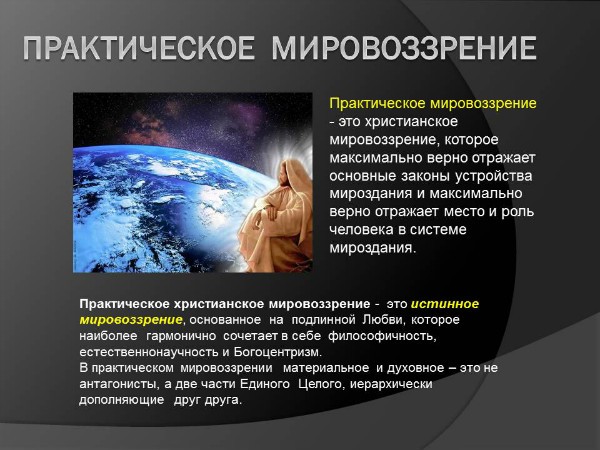 ПРАКТИЧЕСКОЕ МИРОВОЗЗРЕНИЕ

Практическое мировоззрение - это христианское мировоззрение, которое максимально верно отражает основные законы устройства мироздания и максимально верно отражает место и роль человека в системе мироздания.

Практическое христианское мировоззрение - это истинное мировоззрение, основанное на подлинной Любви, которое наиболее гармонично сочетает в себе философичность, естественнонаучность и Богоцентризм.
В практическом мировоззрении материальное и духовное – это не антагонисты, а две части Единого Целого, иерархически дополняющие друг друга.